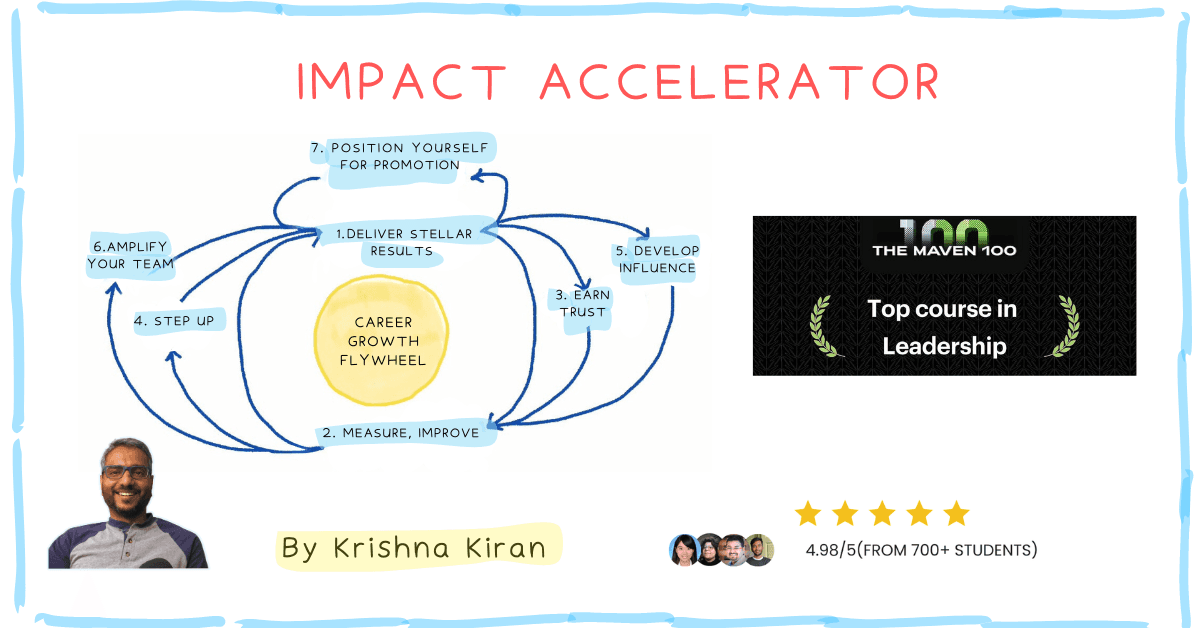 IMPACT ACCELERATOR

7. POSITION YOURSELF FOR PROMOTION

6.AMPLIFY YOUR TEAM

1.DELIVER STELLAR RESULTS

5. DEVELOP INFLUENCE

4. STEP UP

3. EARN TRUST

CAREER GROWTH FLYWHEEL

2. MEASURE, IMPROVE

100
THE MAVEN 100

Top course in Leadership

By Krishna Kiran

4.98/5(FROM 700+ STUDENTS)